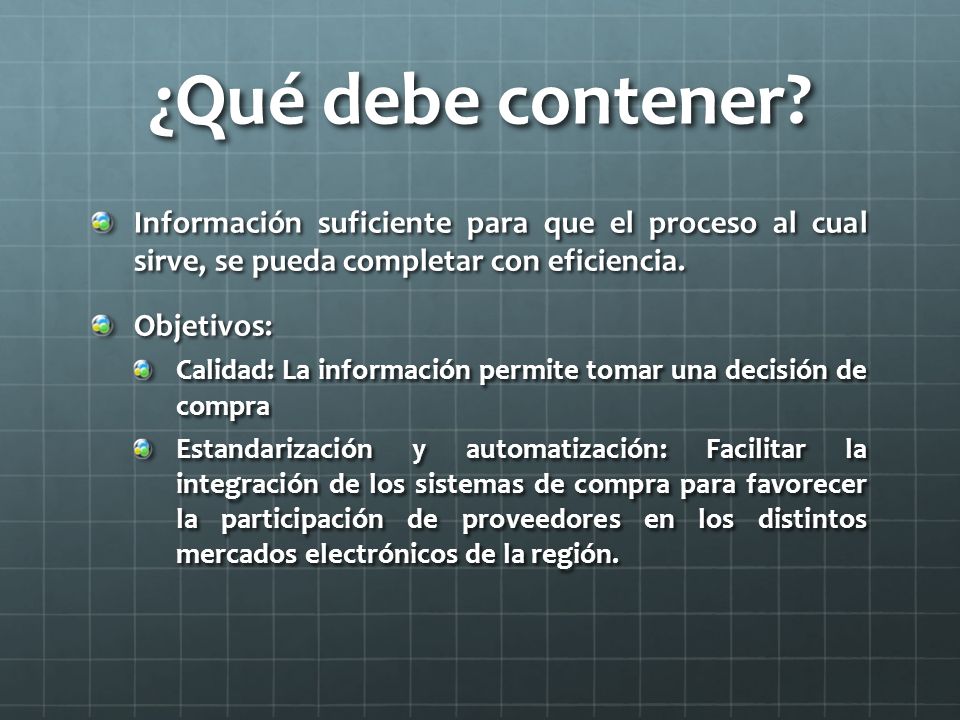 ¿Qué debe contener?

Información suficiente para que el proceso al cual sirve, se pueda completar con eficiencia.

Objetivos:

Calidad: La información permite tomar una decisión de compra

Estandarización y automatización: Facilitar la integración de los sistemas de compra para favorecer la participación de proveedores en los distintos mercados electrónicos de la región.